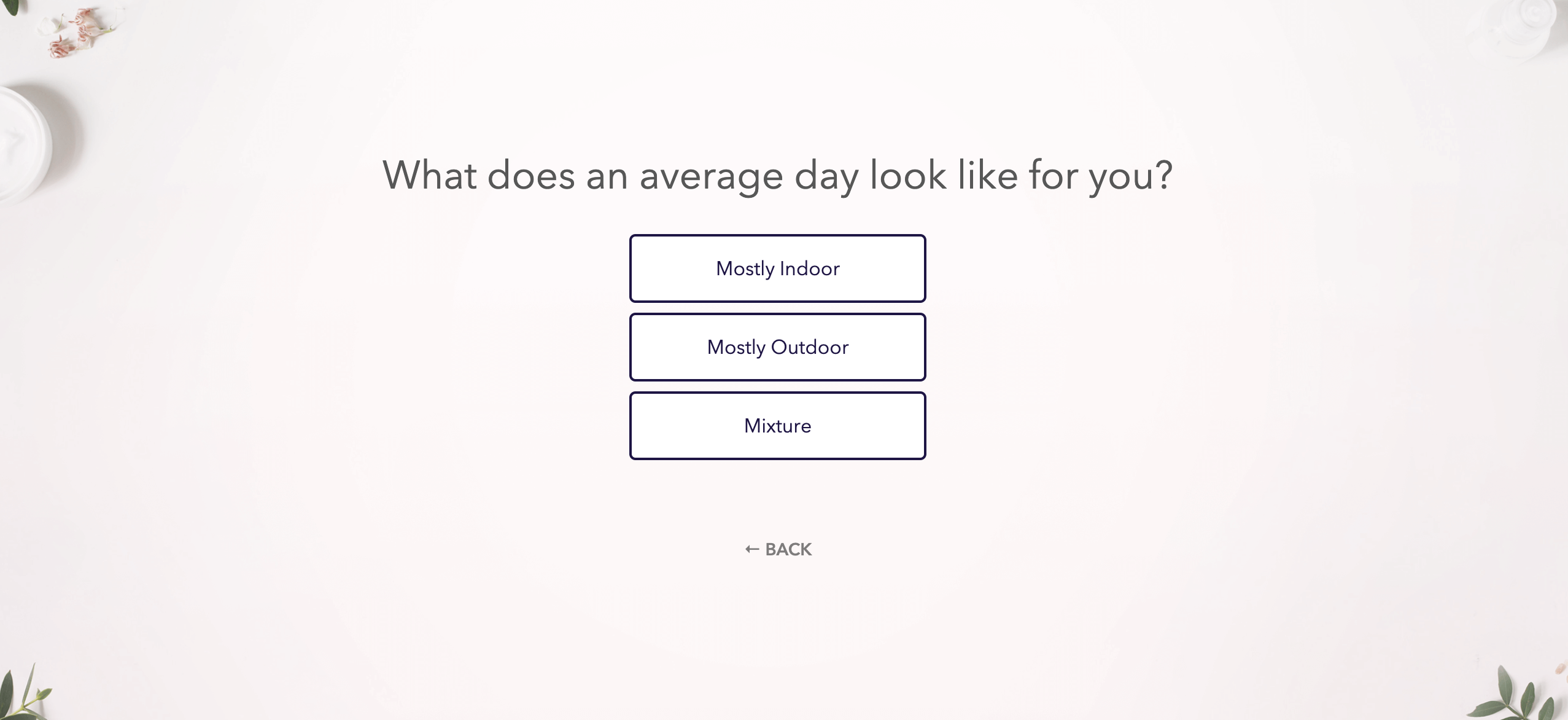 What does an average day look like for you?

Mostly Indoor

Mostly Outdoor

Mixture

← BACK